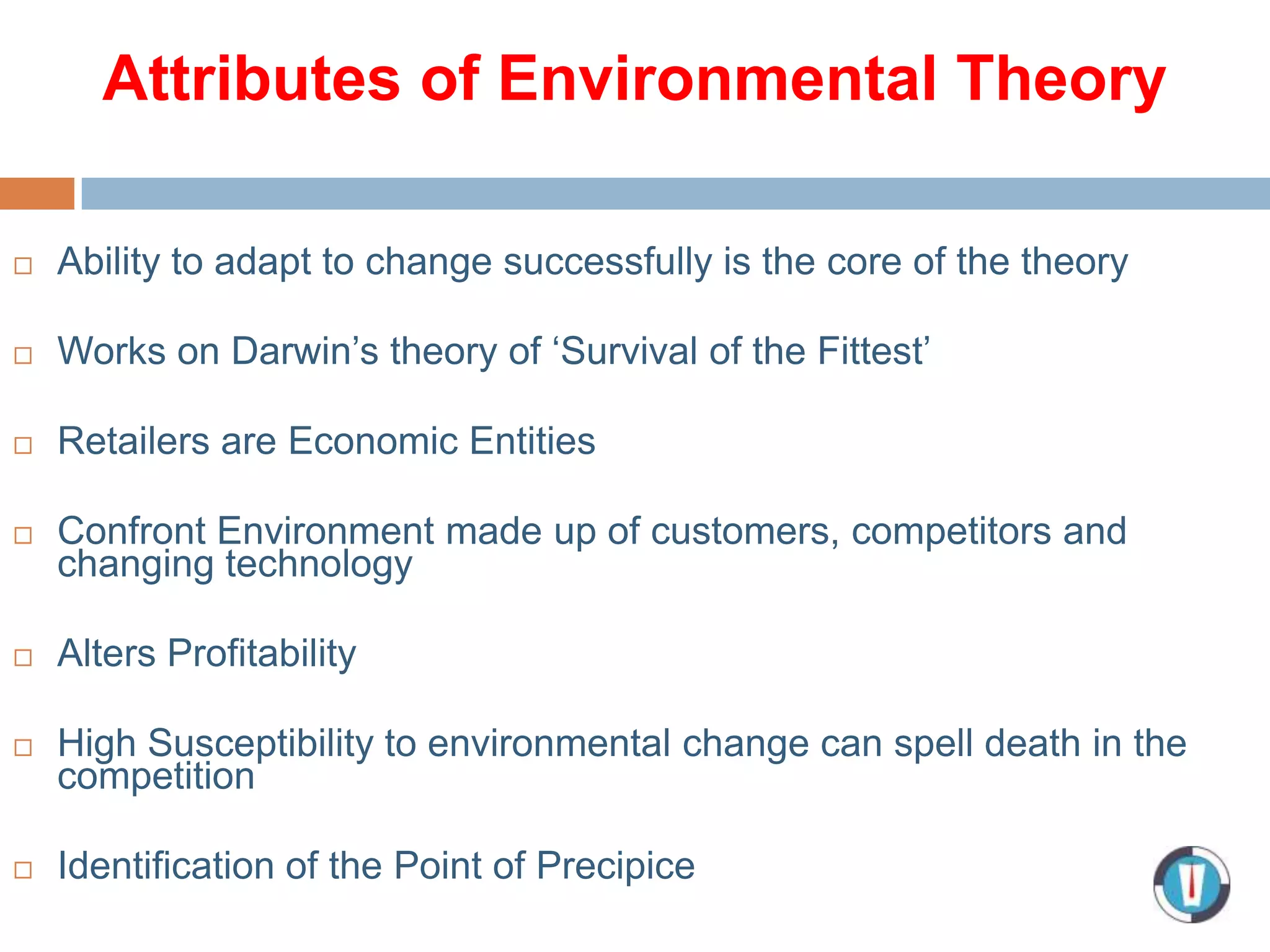 Attributes of Environmental Theory

□ Ability to adapt to change successfully is the core of the theory

□ Works on Darwin’s theory of ‘Survival of the Fittest’

□ Retailers are Economic Entities

□ Confront Environment made up of customers, competitors and changing technology

□ Alters Profitability

□ High Susceptibility to environmental change can spell death in the competition

□ Identification of the Point of Precipice